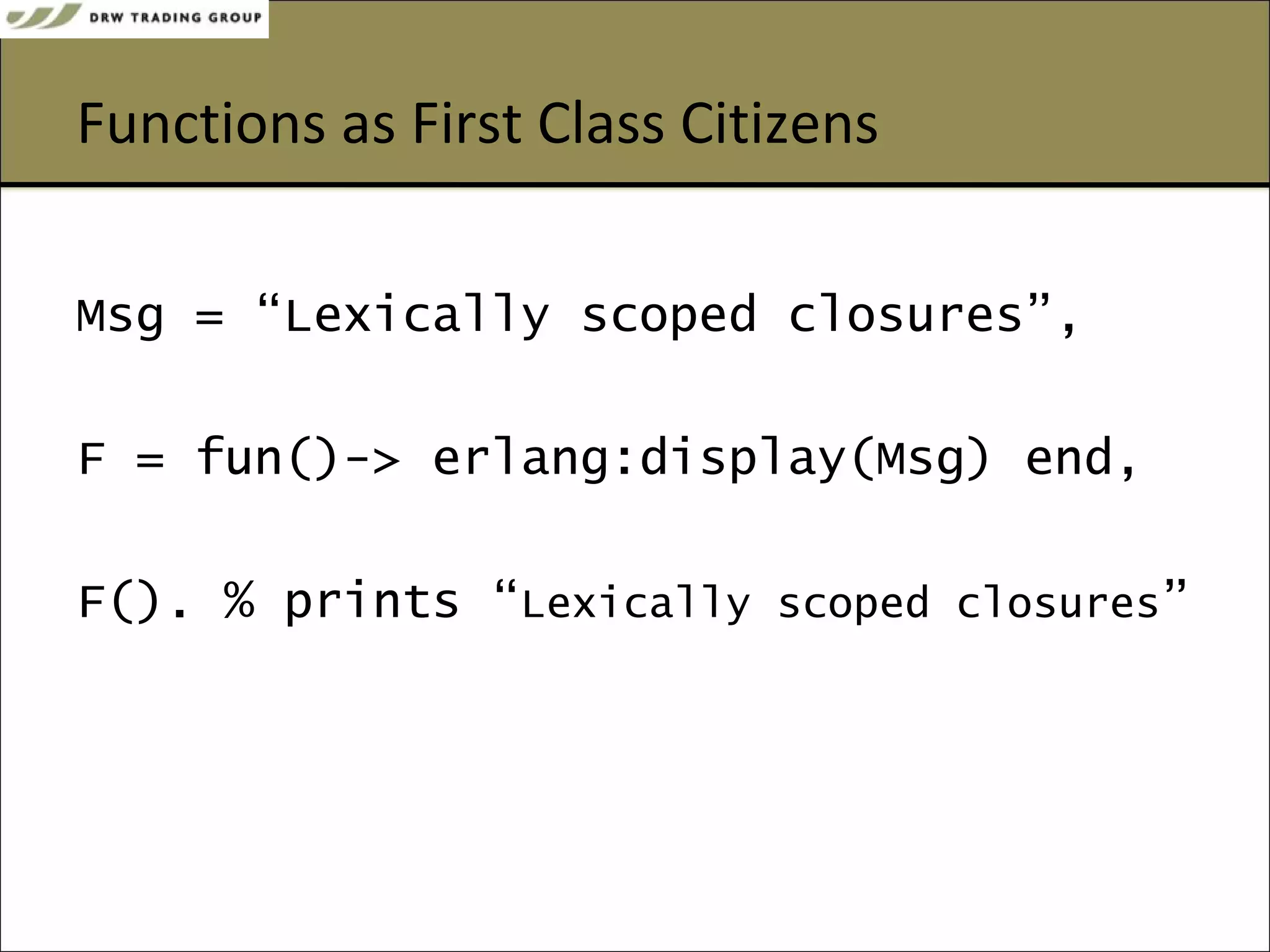 DRW TRADING GROUP

Functions as First Class Citizens

Msg = “Lexically scoped closures”,

F = fun()-> erlang:display(Msg) end,

F(). % prints “Lexically scoped closures”